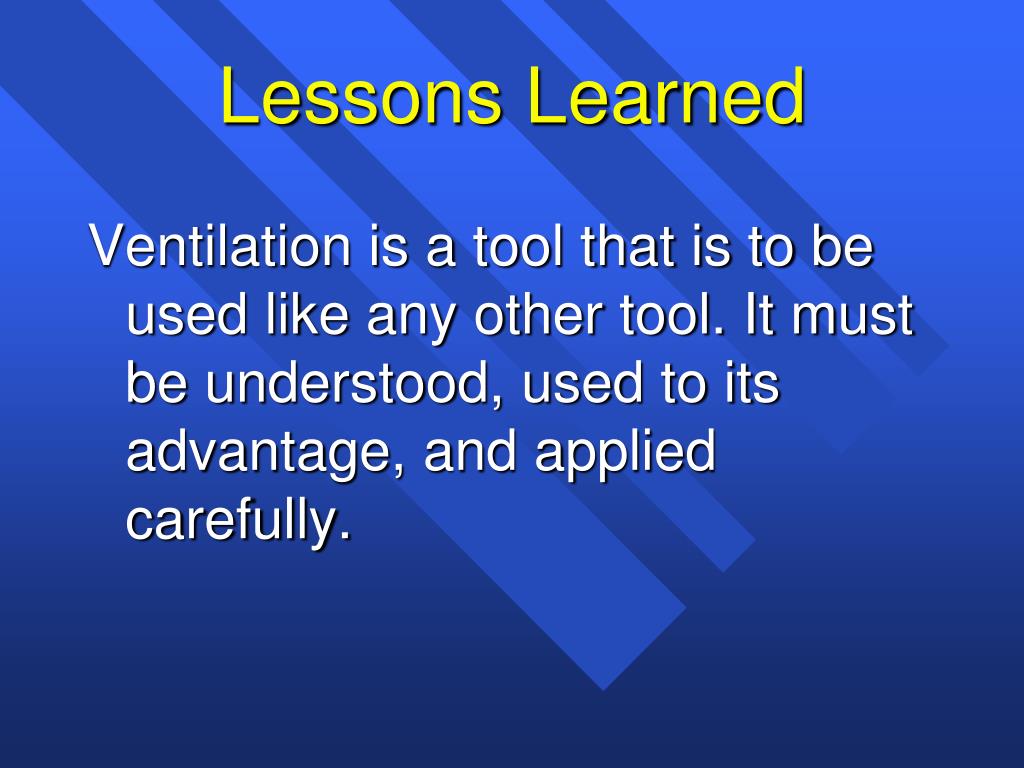 Lessons Learned

Ventilation is a tool that is to be used like any other tool. It must be understood, used to its advantage, and applied carefully.